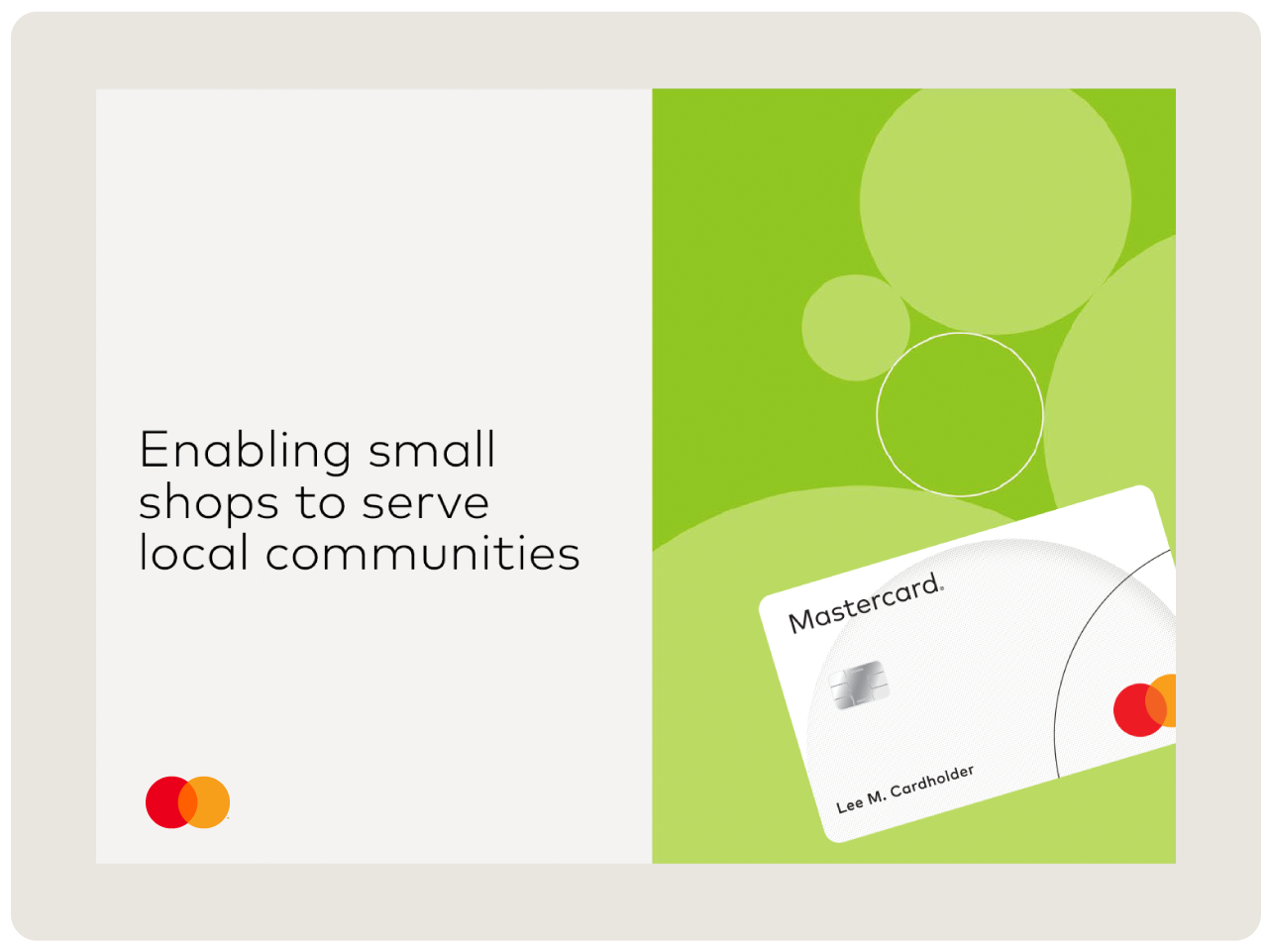 Enabling small shops to serve local communities

Mastercard.

Lee M. Cardholder